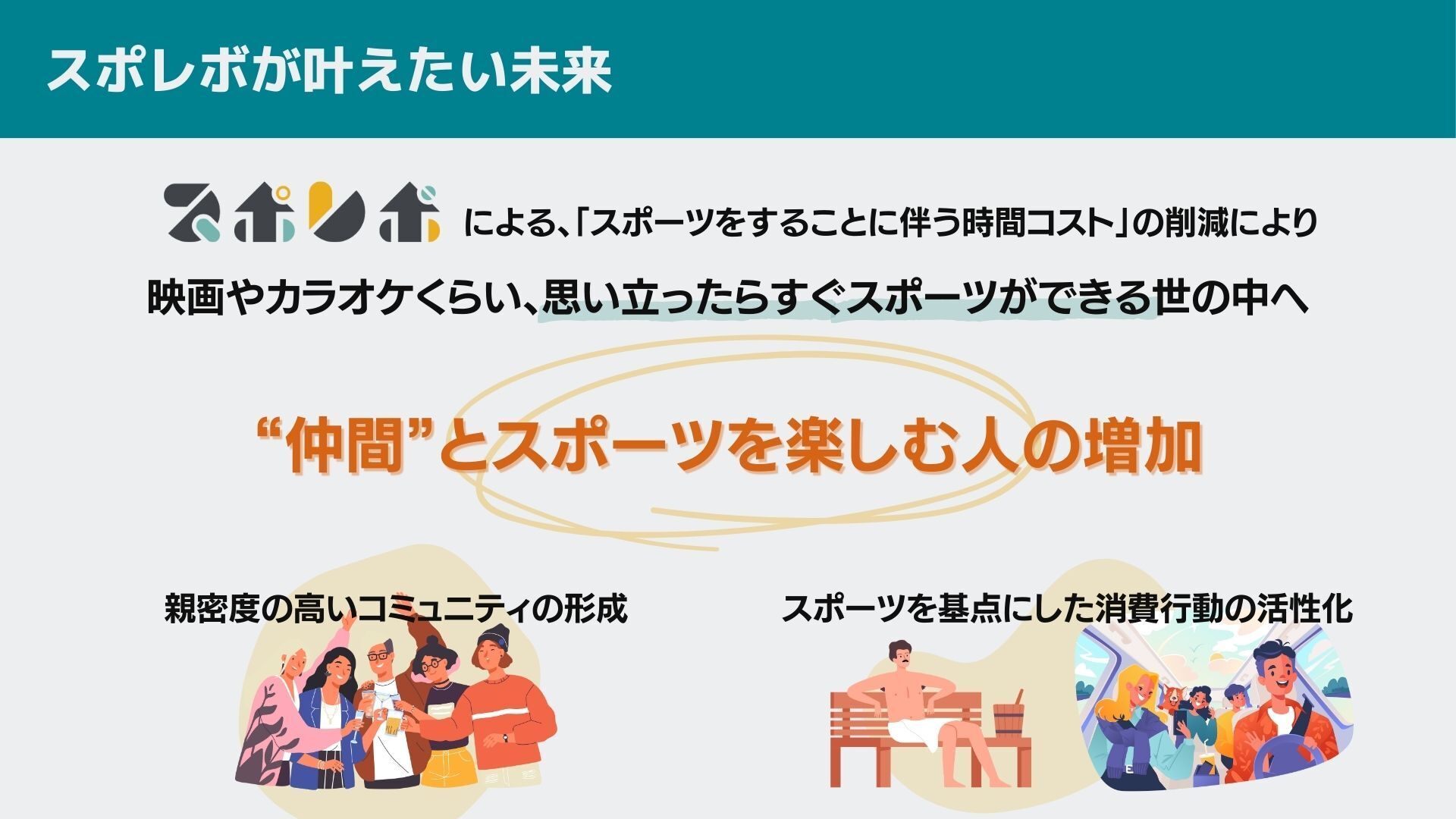 スポレボが叶えたい未来

スポレボ による、「スポーツをすることに伴う時間コスト」の削減により

映画やカラオケくらい、思い立ったらすぐスポーツができる世の中へ

“仲間”とスポーツを楽しむ人の増加

親密度の高いコミュニティの形成

スポーツを基点にした消費行動の活性化